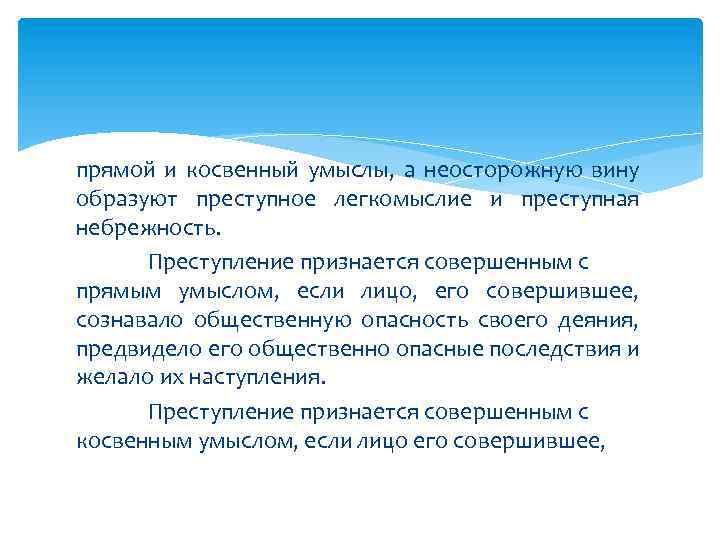 прямой и косвенный умыслы, а неосторожную вину образуют преступное легкомыслие и преступная небрежность.

Преступление признается совершенным с прямым умыслом, если лицо, его совершившее, сознавало общественную опасность своего деяния, предвидело его общественно опасные последствия и желало их наступления.

Преступление признается совершенным с косвенным умыслом, если лицо его совершившее,